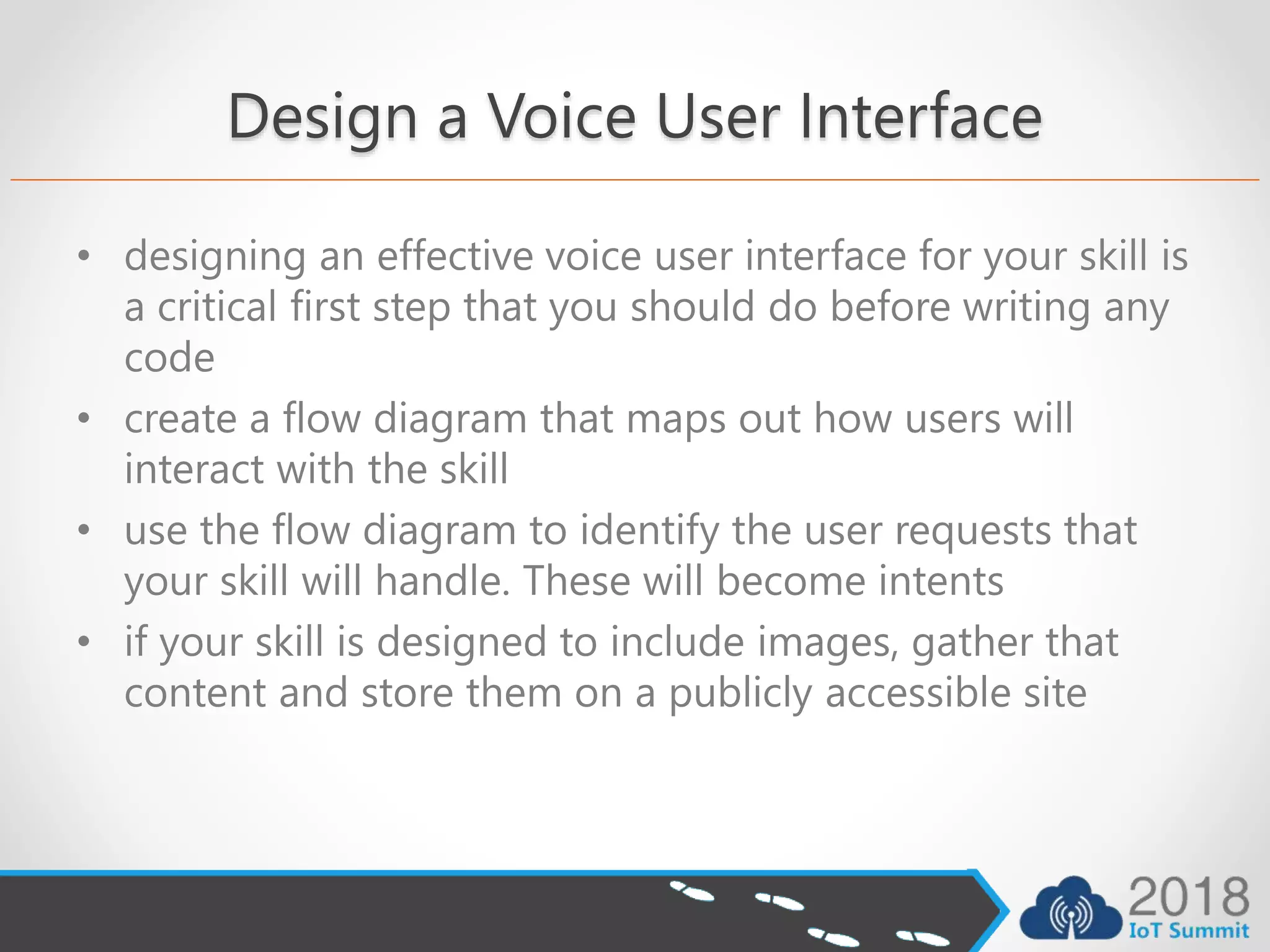 Design a Voice User Interface

• designing an effective voice user interface for your skill is a critical first step that you should do before writing any code
• create a flow diagram that maps out how users will interact with the skill
• use the flow diagram to identify the user requests that your skill will handle. These will become intents
• if your skill is designed to include images, gather that content and store them on a publicly accessible site

2018
IoT Summit